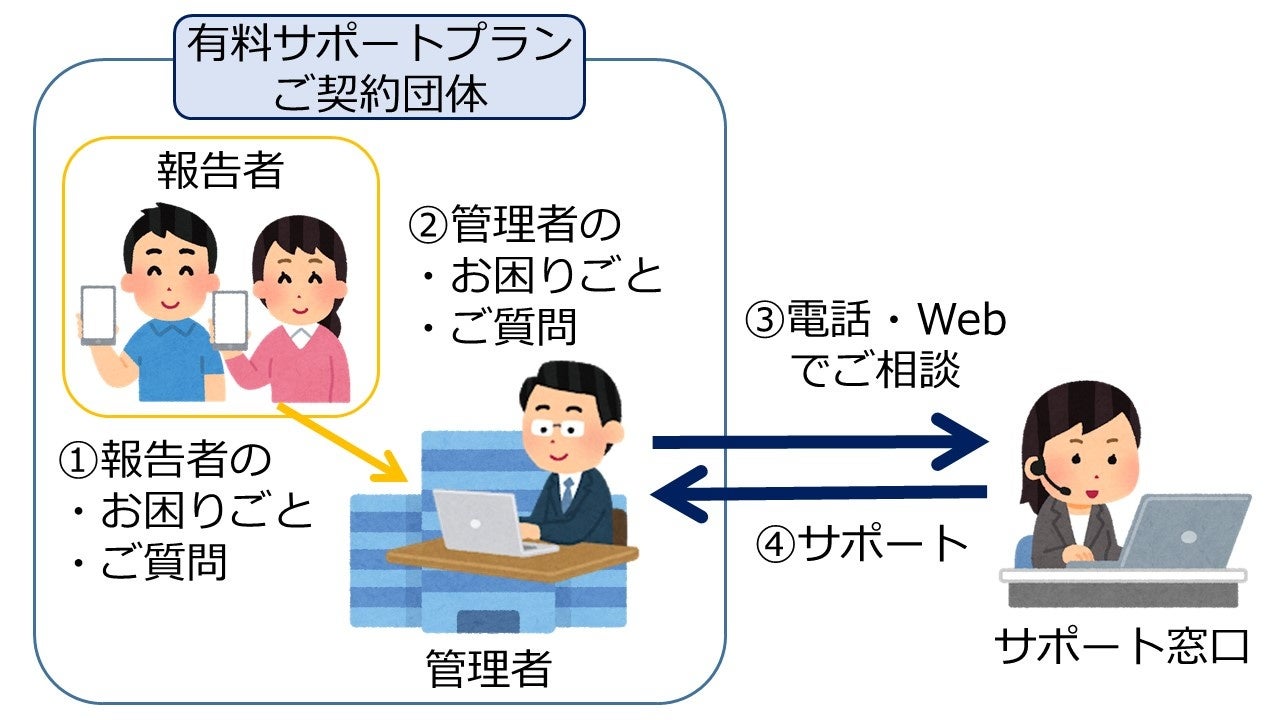 有料サポートプラン
ご契約団体

報告者

②管理者の
・お困りごと
・ご質問

③電話・Web
でご相談

①報告者の
・お困りごと
・ご質問

④サポート

管理者

サポート窓口